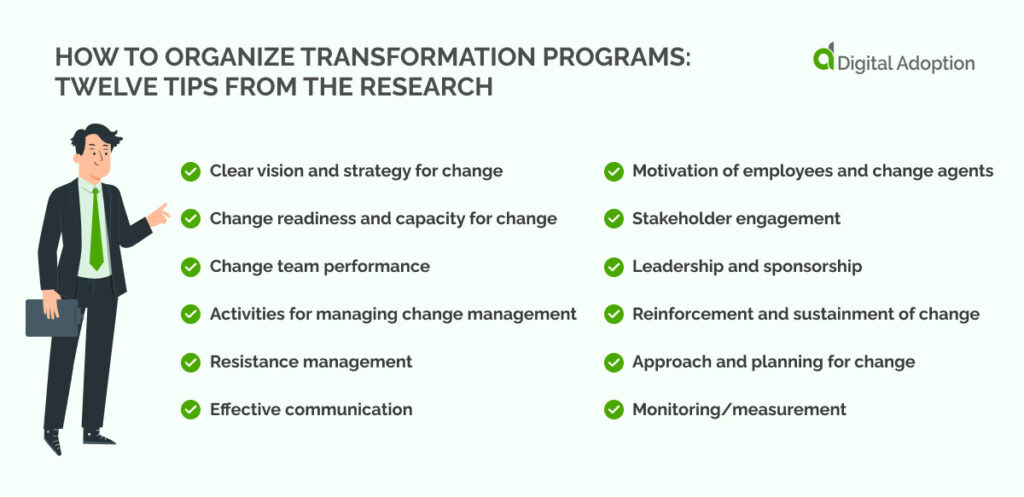 HOW TO ORGANIZE TRANSFORMATION PROGRAMS: TWELVE TIPS FROM THE RESEARCH

Digital Adoption

Clear vision and strategy for change

Change readiness and capacity for change

Change team performance

Activities for managing change management

Resistance management

Effective communication

Motivation of employees and change agents

Stakeholder engagement

Leadership and sponsorship

Reinforcement and sustainment of change

Approach and planning for change

Monitoring/measurement